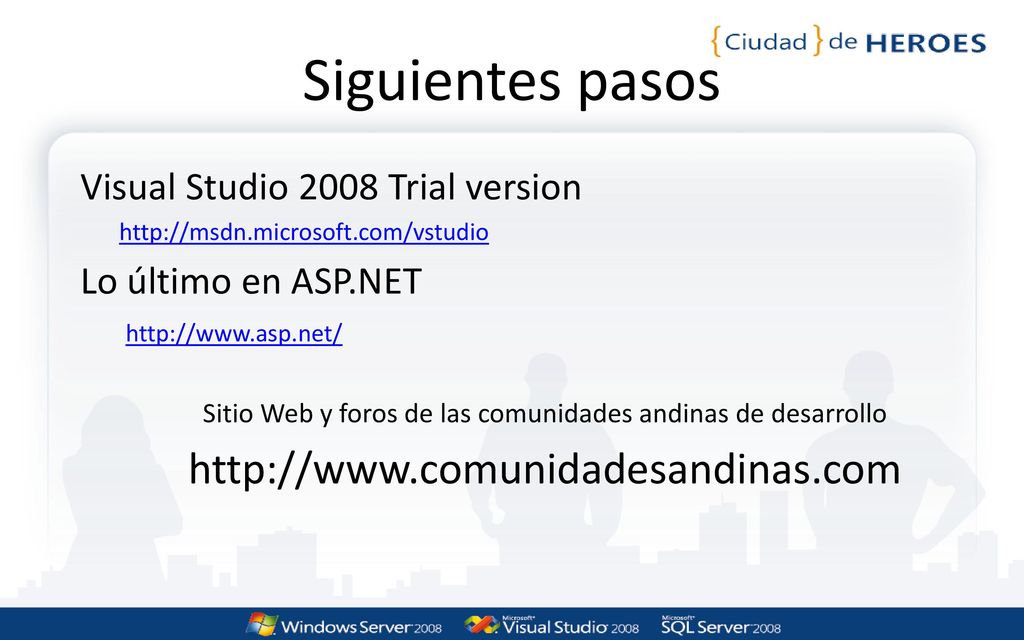 {Ciudad} de HEROES

Siguientes pasos

Visual Studio 2008 Trial version

http://msdn.microsoft.com/vstudio

Lo último en ASP.NET

http://www.asp.net/

Sitio Web y foros de las comunidades andinas de desarrollo

http://www.comunidadesandinas.com

Windows Server 2008 Microsoft Visual Studio 2008 Microsoft SQL Server 2008